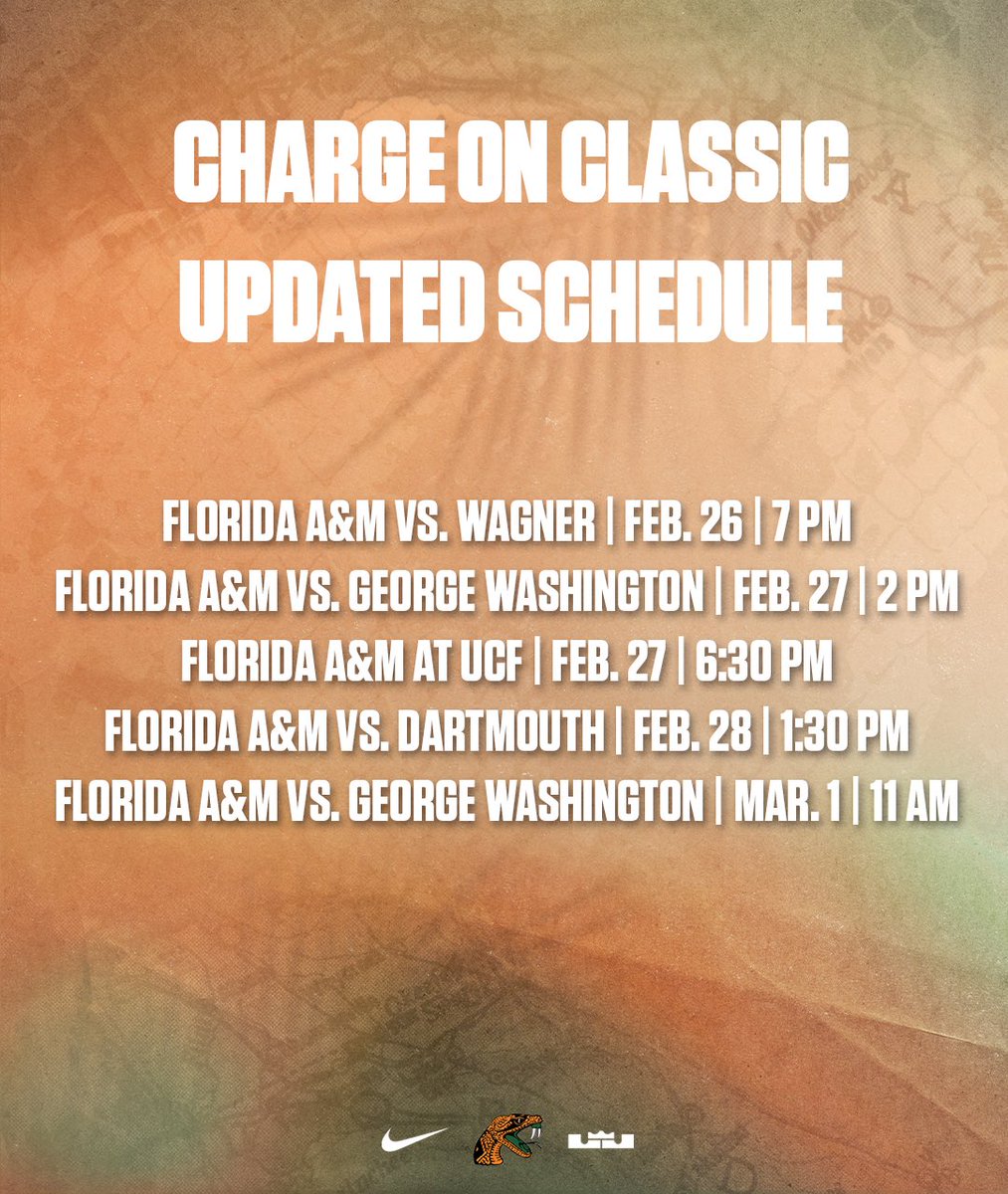 CHARGE ON CLASSIC
UPDATED SCHEDULE

FLORIDA A&M VS. WAGNER | FEB. 26 | 7 PM
FLORIDA A&M VS. GEORGE WASHINGTON | FEB. 27 | 2 PM
FLORIDA A&M AT UCF | FEB. 27 | 6:30 PM
FLORIDA A&M VS. DARTMOUTH | FEB. 28 | 1:30 PM
FLORIDA A&M VS. GEORGE WASHINGTON | MAR. 1 | 11 AM